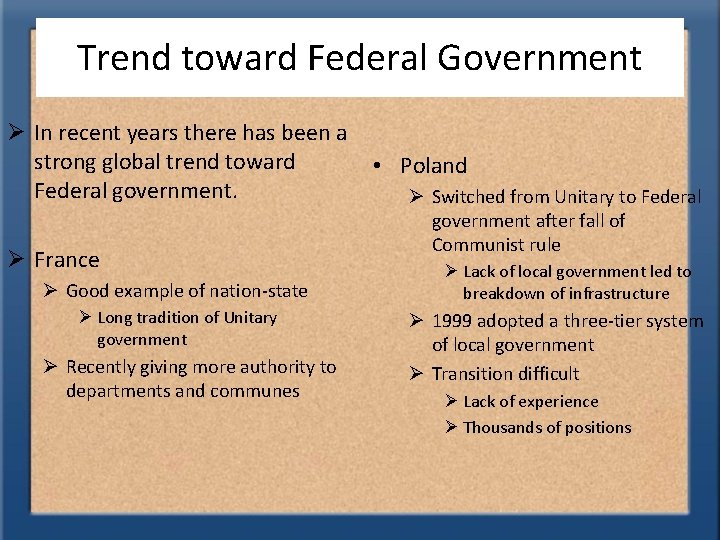 Trend toward Federal Government

➢ In recent years there has been a strong global trend toward Federal government.

➢ France
➢ Good example of nation-state
➢ Long tradition of Unitary government
➢ Recently giving more authority to departments and communes

• Poland
➢ Switched from Unitary to Federal government after fall of Communist rule
➢ Lack of local government led to breakdown of infrastructure
➢ 1999 adopted a three-tier system of local government
➢ Transition difficult
➢ Lack of experience
➢ Thousands of positions